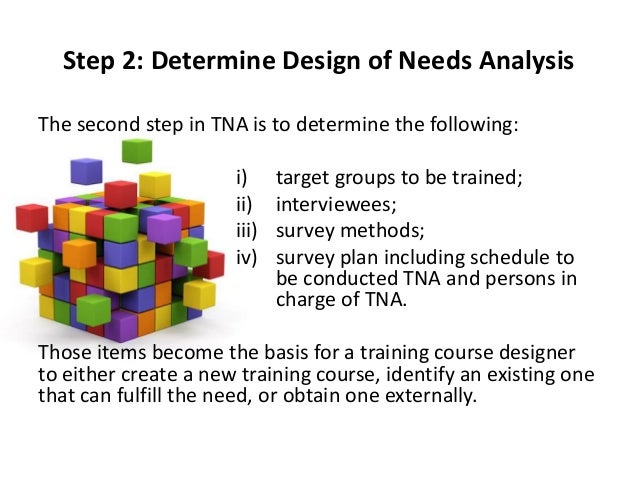 Step 2: Determine Design of Needs Analysis

The second step in TNA is to determine the following:

i) target groups to be trained;
ii) interviewees;
iii) survey methods;
iv) survey plan including schedule to be conducted TNA and persons in charge of TNA.

Those items become the basis for a training course designer to either create a new training course, identify an existing one that can fulfill the need, or obtain one externally.